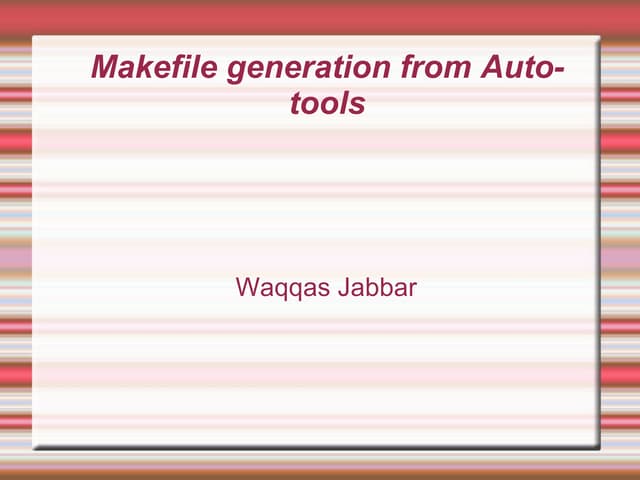 Makefile generation from Auto-tools

Waqqas Jabbar